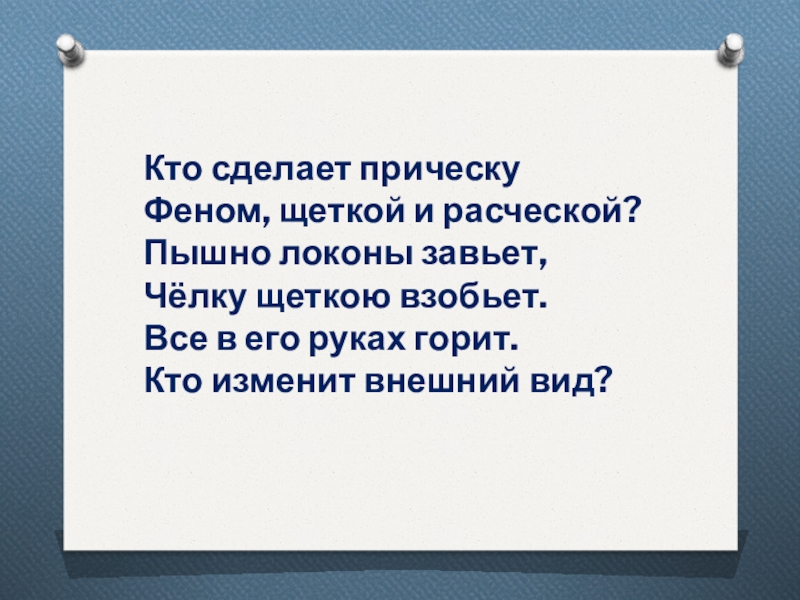 Кто сделает прическу
Феном, щеткой и расческой?
Пышно локоны завьет,
Чёлку щеткою взобьет.
Все в его руках горит.
Кто изменит внешний вид?